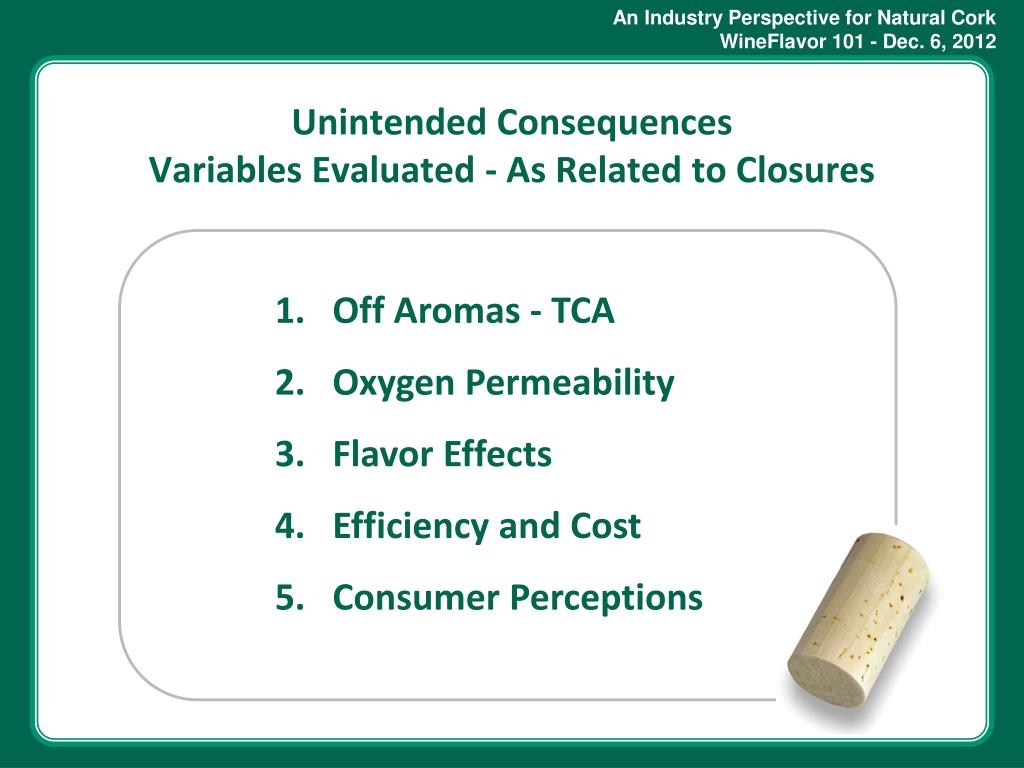 An Industry Perspective for Natural Cork
WineFlavor 101 - Dec. 6, 2012

Unintended Consequences
Variables Evaluated - As Related to Closures

1. Off Aromas - TCA
2. Oxygen Permeability
3. Flavor Effects
4. Efficiency and Cost
5. Consumer Perceptions